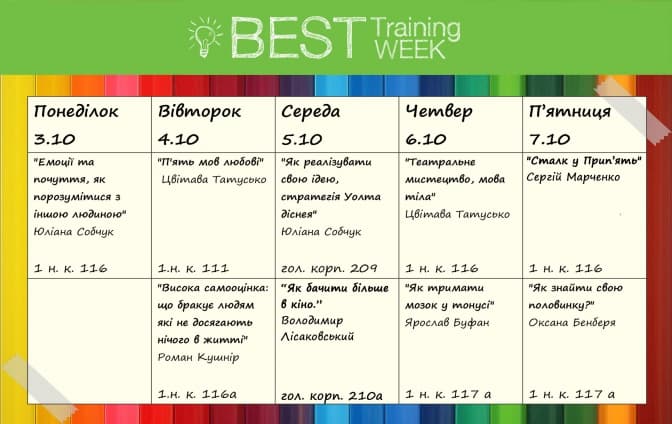 BEST Training WEEK

| Понеділок 3.10 | Вівторок 4.10 | Середа 5.10 | Четвер 6.10 | П'ятниця 7.10 |
|---|---|---|---|---|
| "Емоції та почуття, як порозумітися з іншою людиною" Юліана Собчук 1 н. к. 116 | "П'ять мов любові" Цвітава Татусько 1.н. к. 111 | "Як реалізувати свою ідею, стратегія Уолта Діснея" Юліана Собчук гол. корп. 209 | "Театральне мистецтво, мова тіла" Цвітава Татусько 1 н. к. 116 | "Сталк у Прип'ять" Сергій Марченко 1 н. к. 116 |
| | "Висока самооцінка: що бракує людям які не досягають нічого в житті" Роман Кушнір 1.н. к. 116а | "Як бачити більше в кіно." Володимир Лісаковський гол. корп. 210а | "Як тримати мозок у тонусі" Ярослав Буфан 1 н. к. 117 а | "Як знайти свою половинку?" Оксана Бенберя 1 н. к. 117 а |